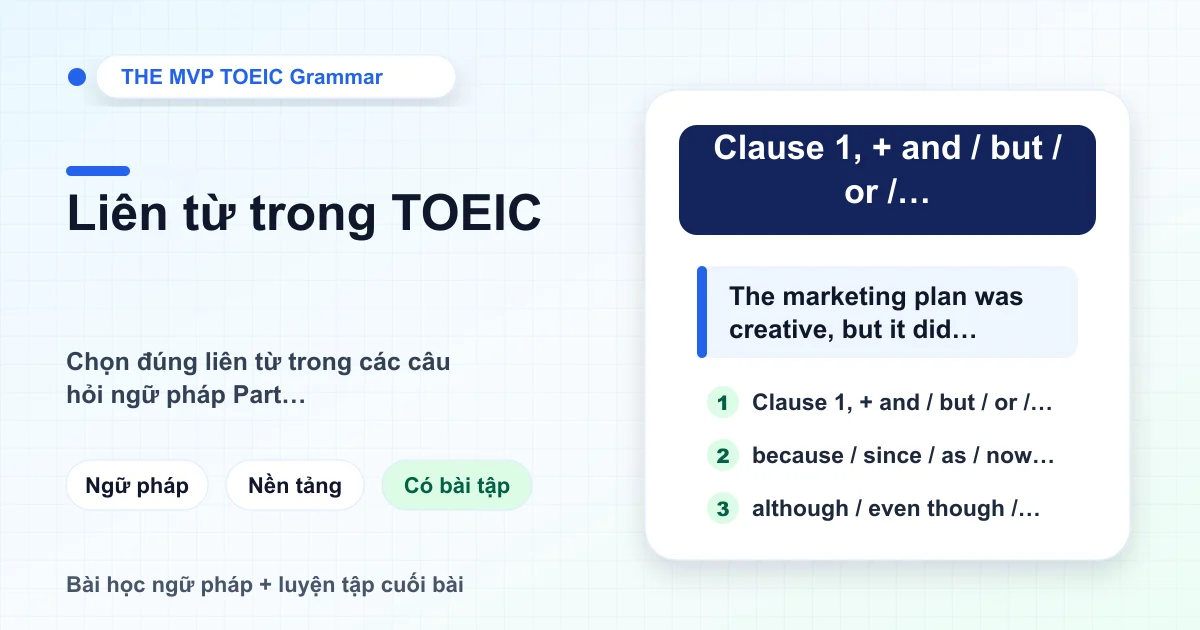 THE MVP TOEIC Grammar

Liên từ trong TOEIC

Chọn đúng liên từ trong các câu hỏi ngữ pháp Part…

Ngữ pháp

Nền tảng

Có bài tập

Bài học ngữ pháp + luyện tập cuối bài

Clause 1, + and / but / or /…

The marketing plan was creative, but it did…

1 Clause 1, + and / but / or /…

2 because / since / as / now…

3 although / even though /…